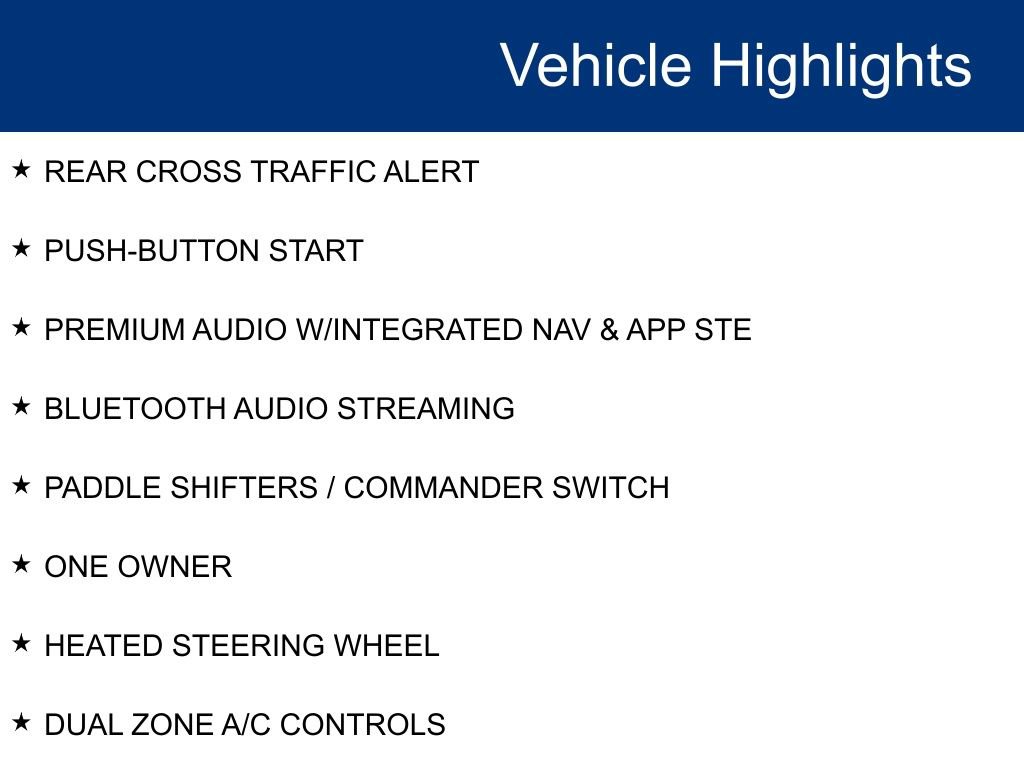 Vehicle Highlights

★ REAR CROSS TRAFFIC ALERT

★ PUSH-BUTTON START

★ PREMIUM AUDIO W/INTEGRATED NAV & APP STE

★ BLUETOOTH AUDIO STREAMING

★ PADDLE SHIFTERS / COMMANDER SWITCH

★ ONE OWNER

★ HEATED STEERING WHEEL

★ DUAL ZONE A/C CONTROLS